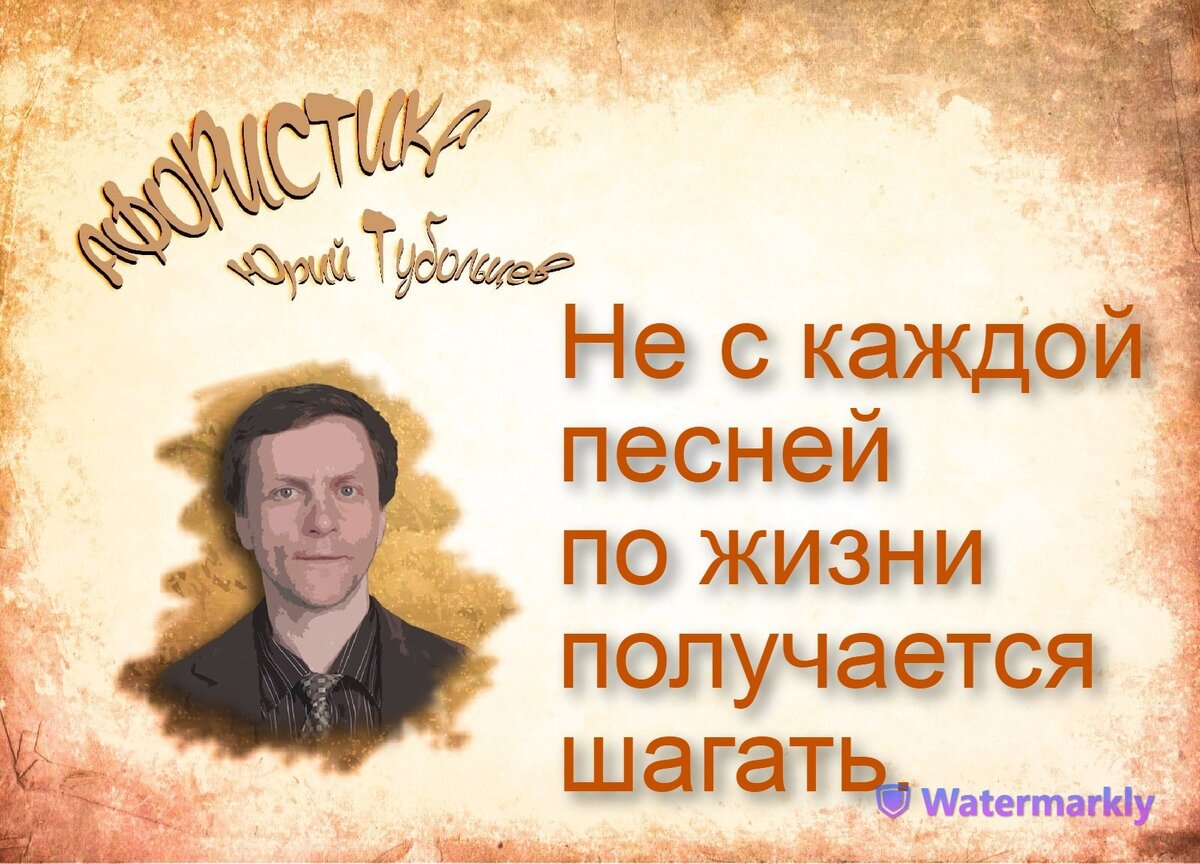 АФОРИСТИКА
Юрий Тубольцев

Не с каждой песней по жизни получается шагать.

Watermarkly